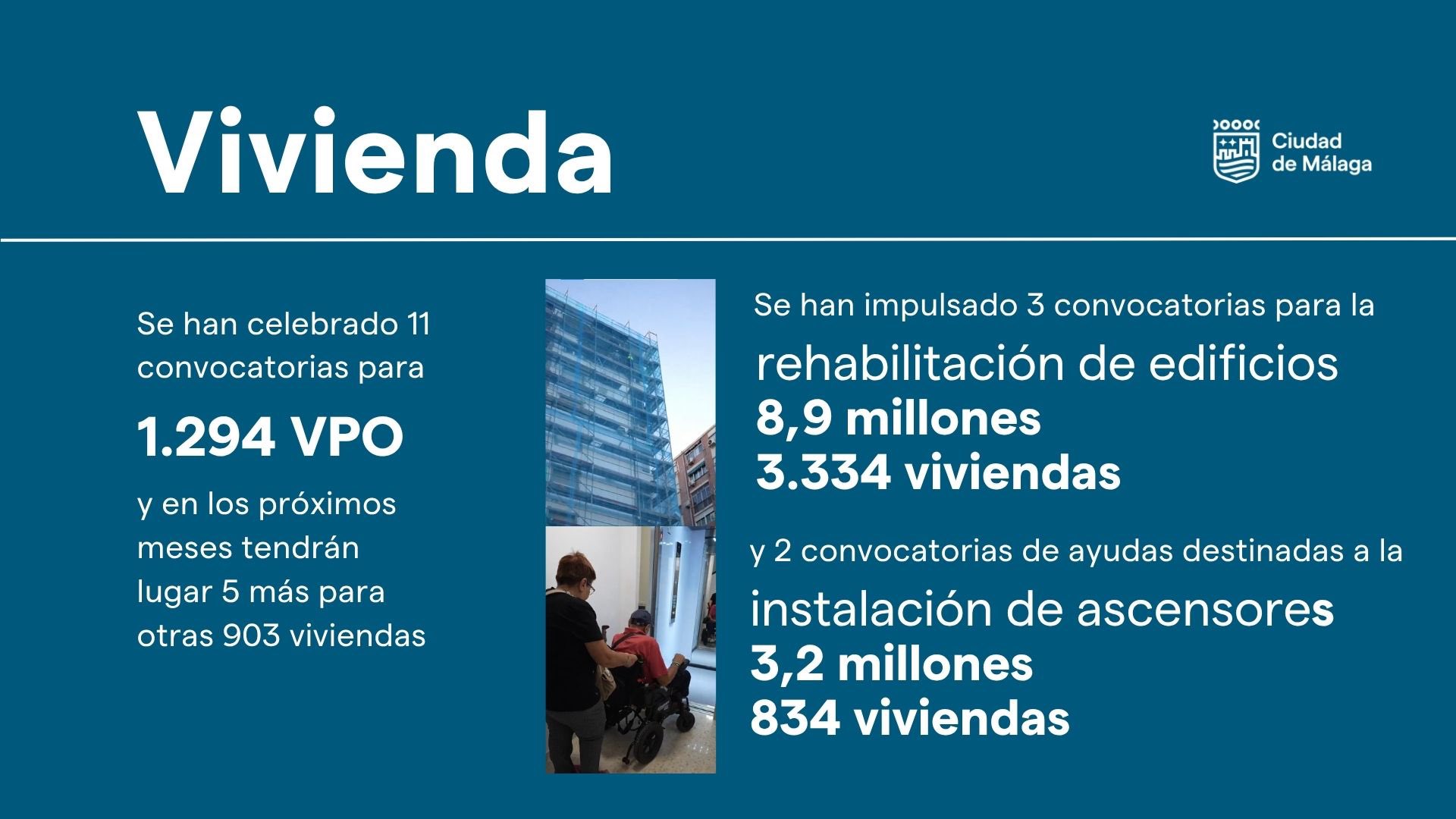 Vivienda

Ciudad de Málaga

Se han celebrado 11 convocatorias para

1.294 VPO

y en los próximos meses tendrán lugar 5 más para otras 903 viviendas

Se han impulsado 3 convocatorias para la

rehabilitación de edificios
8,9 millones
3.334 viviendas

y 2 convocatorias de ayudas destinadas a la

instalación de ascensores
3,2 millones
834 viviendas